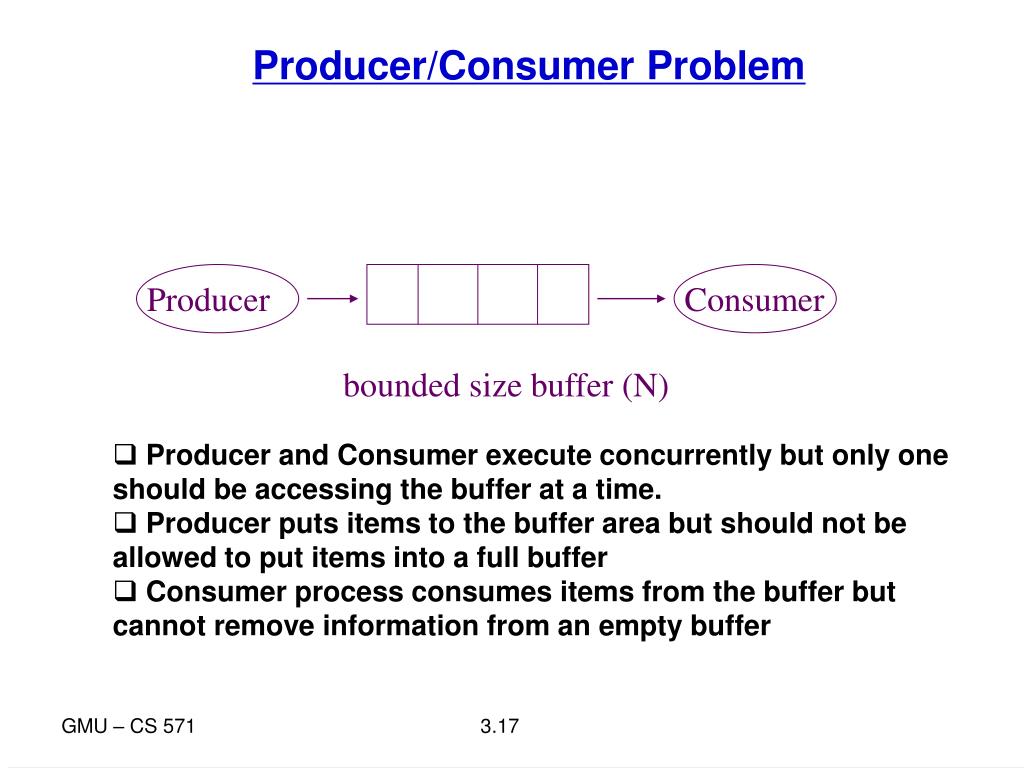 Producer/Consumer Problem

Producer

Consumer

bounded size buffer (N)

❑ Producer and Consumer execute concurrently but only one should be accessing the buffer at a time.
❑ Producer puts items to the buffer area but should not be allowed to put items into a full buffer
❑ Consumer process consumes items from the buffer but cannot remove information from an empty buffer

GMU – CS 571

3.17